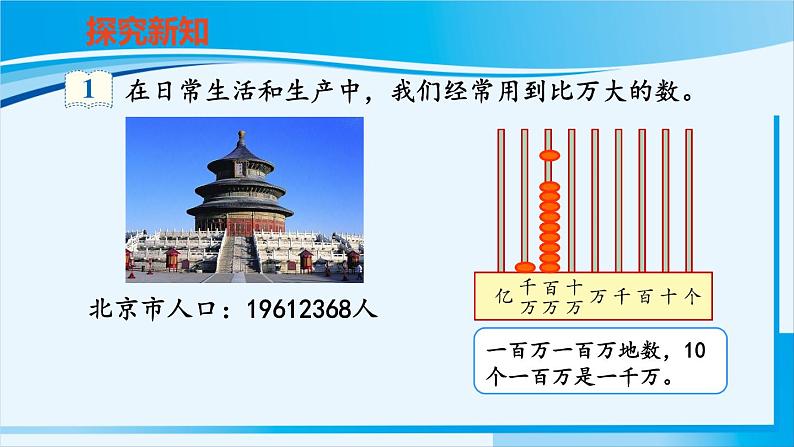 探究新知

1 在日常生活和生产中，我们经常用到比万大的数。

北京市人口：19612368人

亿 千万 百万 十万 万 千 百 十 个

一百万一百万地数，10个一百万是一千万。